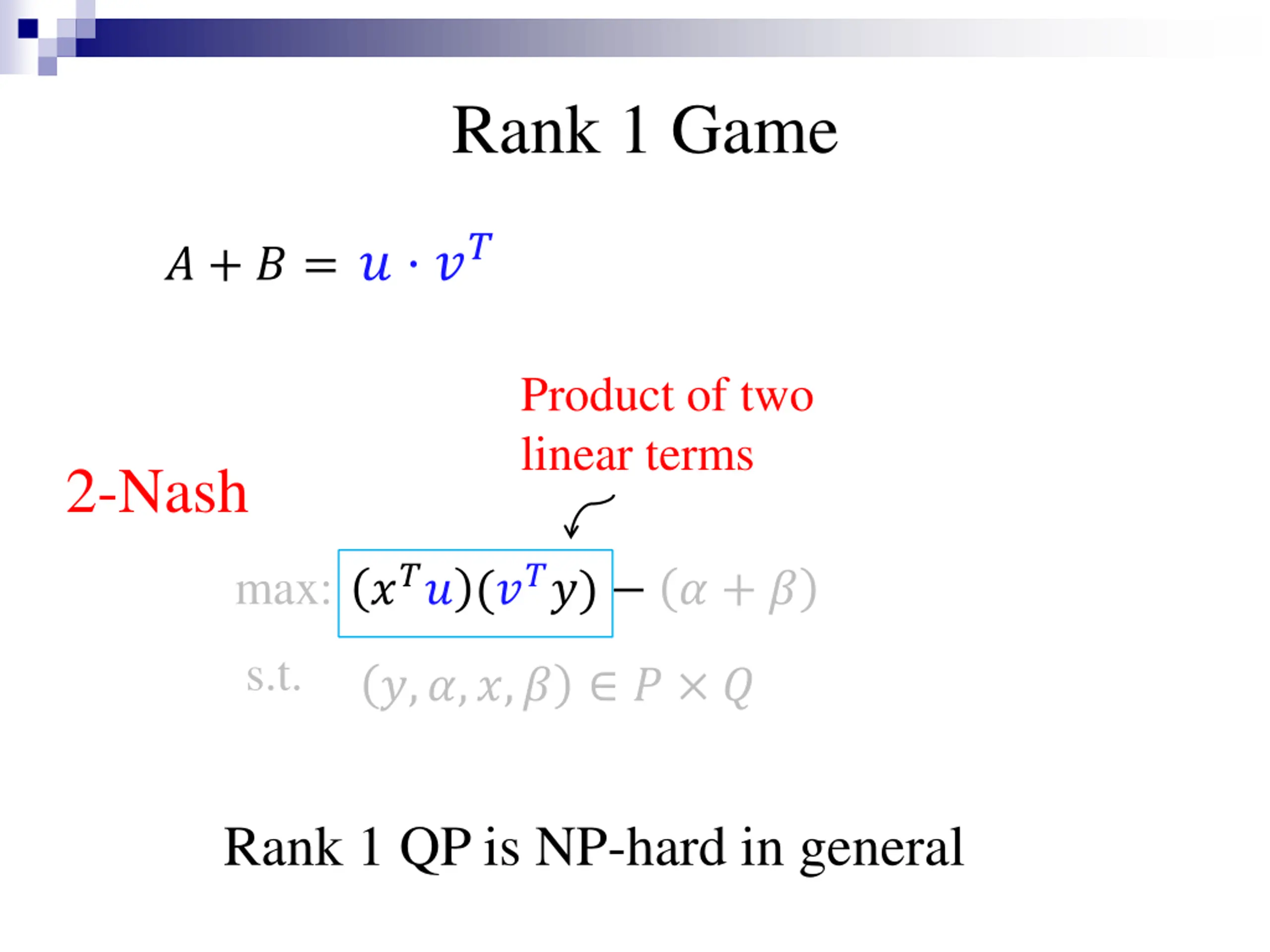 Rank 1 Game

$A + B = u \cdot v^T$

Product of two linear terms

2-Nash

max: $(x^T u)(v^T y) - (\alpha + \beta)$

s.t. $(y, \alpha, x, \beta) \in P \times Q$

Rank 1 QP is NP-hard in general